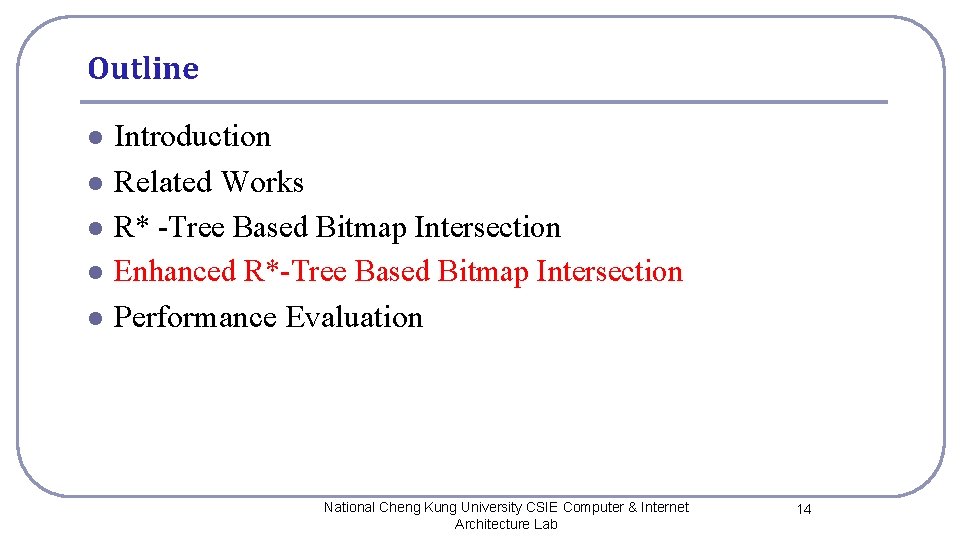 Outline

- Introduction
- Related Works
- R* -Tree Based Bitmap Intersection
- Enhanced R*-Tree Based Bitmap Intersection
- Performance Evaluation

National Cheng Kung University CSIE Computer & Internet Architecture Lab

14